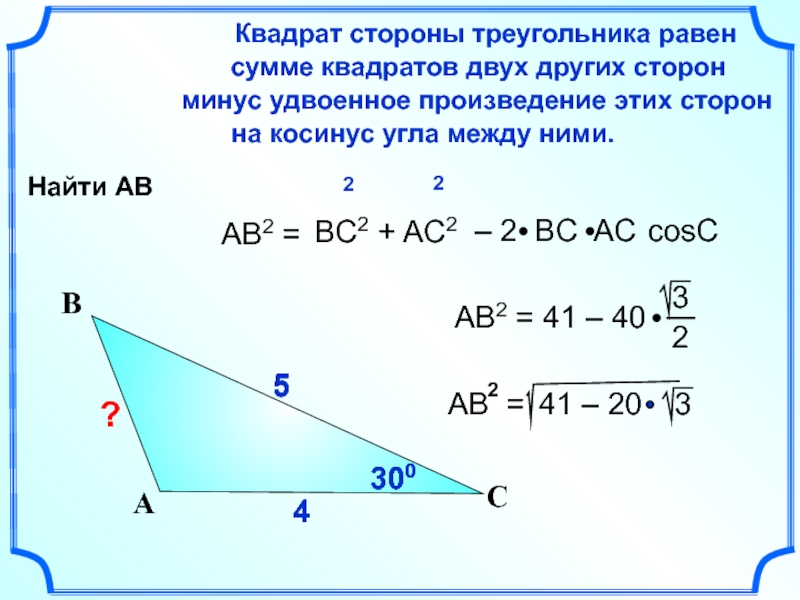 Квадрат стороны треугольника равен сумме квадратов двух других сторон минус удвоенное произведение этих сторон на косинус угла между ними.

Найти АВ

2 2

$AB^2 = BC^2 + AC^2 - 2 \cdot BC \cdot AC \cos C$

$AB^2 = 41 - 40 \cdot \frac{\sqrt{3}}{2}$

$AB^2 = \sqrt{41 - 20 \cdot \sqrt{3}}$

B

?

5

$30^0$

A

4

C